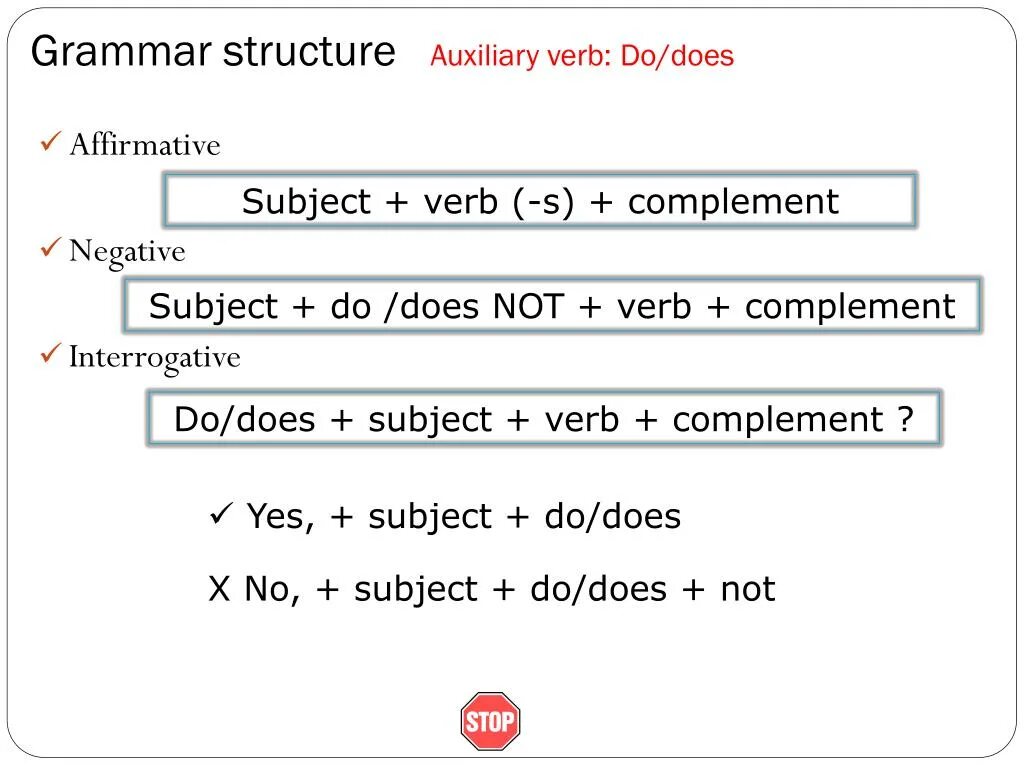 Grammar structure Auxiliary verb: Do/does

✓ Affirmative

Subject + verb (-s) + complement

✓ Negative

Subject + do /does NOT + verb + complement

✓ Interrogative

Do/does + subject + verb + complement ?

✓ Yes, + subject + do/does

X No, + subject + do/does + not

STOP